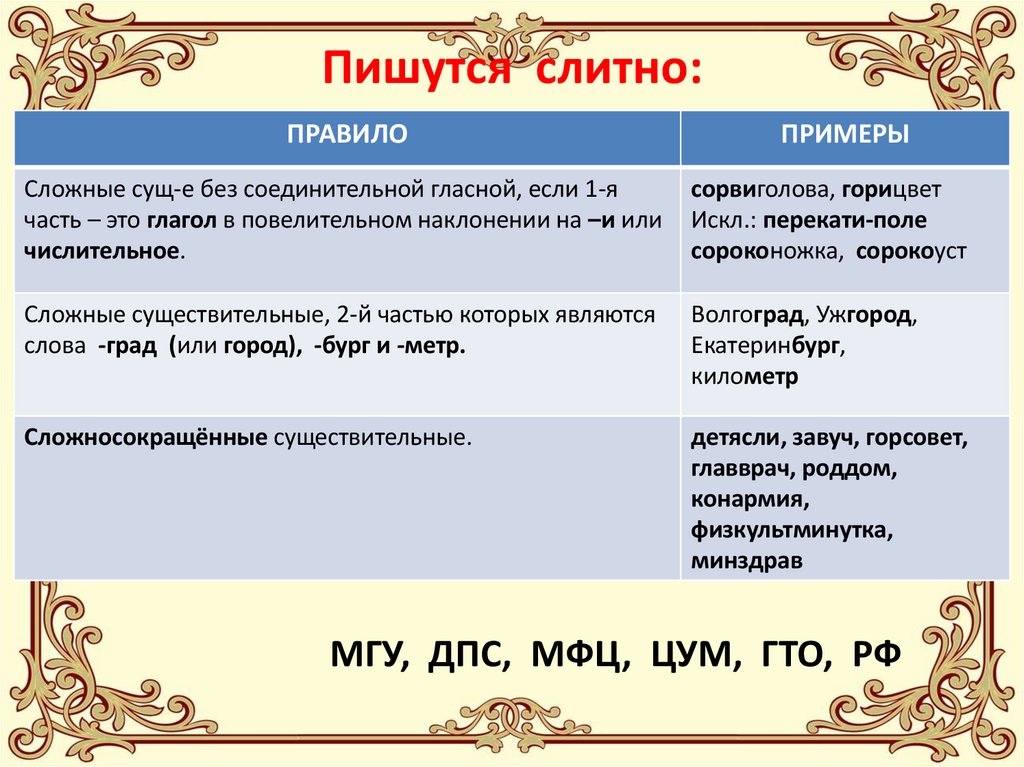 Пишутся слитно:

| ПРАВИЛО | ПРИМЕРЫ |
|---|---|
| Сложные сущ-е без соединительной гласной, если 1-я часть – это глагол в повелительном наклонении на –и или числительное. | сорвиголова, горицвет Искл.: перекати-поле сороконожка, сорокоуст |
| Сложные существительные, 2-й частью которых являются слова -град (или город), -бург и -метр. | Волгоград, Ужгород, Екатеринбург, километр |
| Сложносокращённые существительные. | детясли, завуч, горсовет, главврач, роддом, конармия, физкультминутка, минздрав |

МГУ, ДПС, МФЦ, ЦУМ, ГТО, РФ